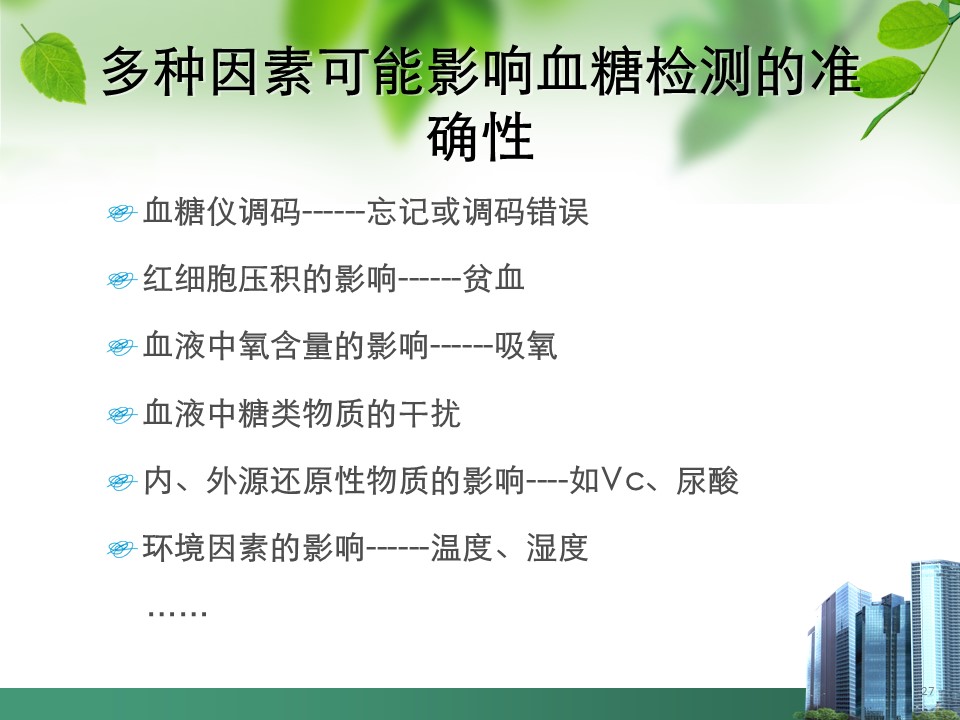 多种因素可能影响血糖检测的准确性

血糖仪调码------忘记或调码错误

红细胞压积的影响------贫血

血液中氧含量的影响------吸氧

血液中糖类物质的干扰

内、外源还原性物质的影响----如Vc、尿酸

环境因素的影响------温度、湿度

……

27